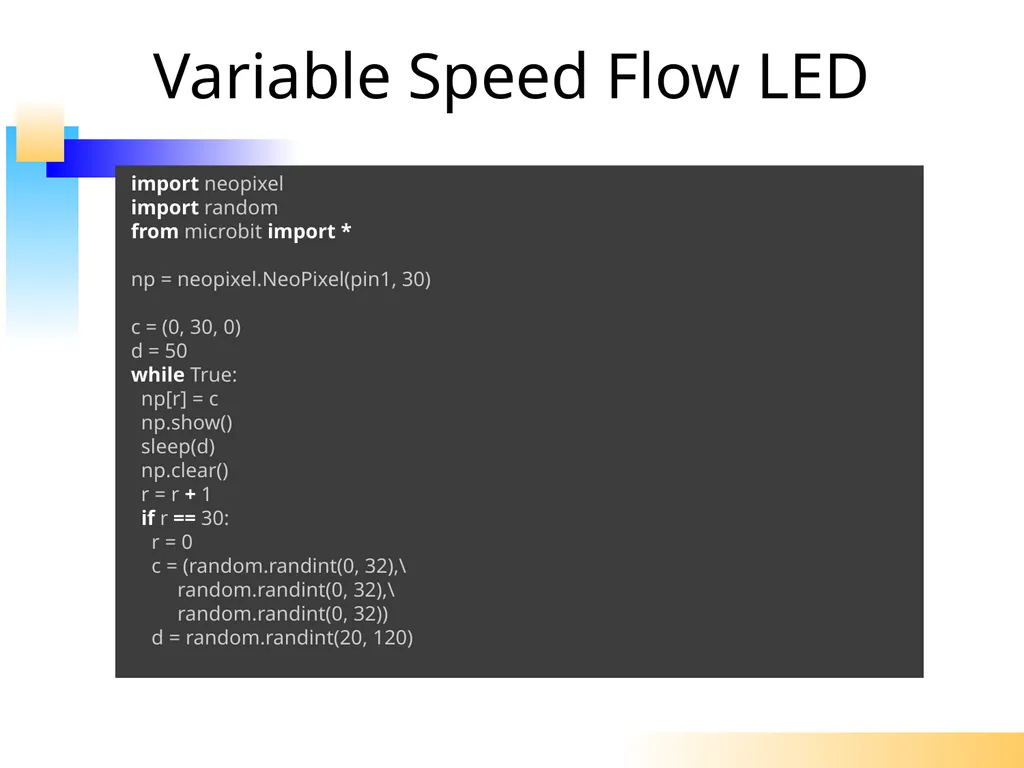 Variable Speed Flow LED

import neopixel
import random
from microbit import *

np = neopixel.NeoPixel(pin1, 30)

c = (0, 30, 0)
d = 50
while True:
  np[r] = c
  np.show()
  sleep(d)
  np.clear()
  r = r + 1
  if r == 30:
    r = 0
    c = (random.randint(0, 32),\
        random.randint(0, 32),\
        random.randint(0, 32))
    d = random.randint(20, 120)